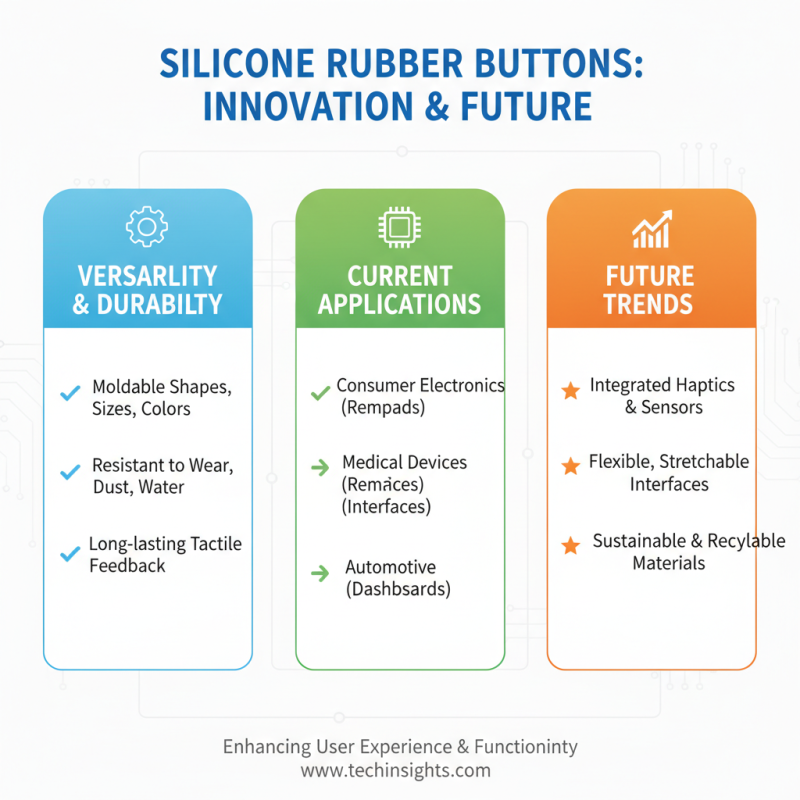 SILICONE RUBBER BUTTONS: INNOVATION & FUTURE

VERSARLITY & DURABILTY

Moldable Shapes, Sizes, Colors

Resistant to Wear, Dust, Water

Long-lasting Tactile Feedback

CURRENT APPLICATIONS

Consumer Electronics (Rempads)

Medical Devices (Remaces) (Interfaces)

Automotive (Dashbsards)

FUTURE TRENDS

Integrated Haptics & Sensors

Flexible, Stretchable Interfaces

Sustainable & Recylable Materials

Enhancing User Experience & Functioninty
www.techinsights.com